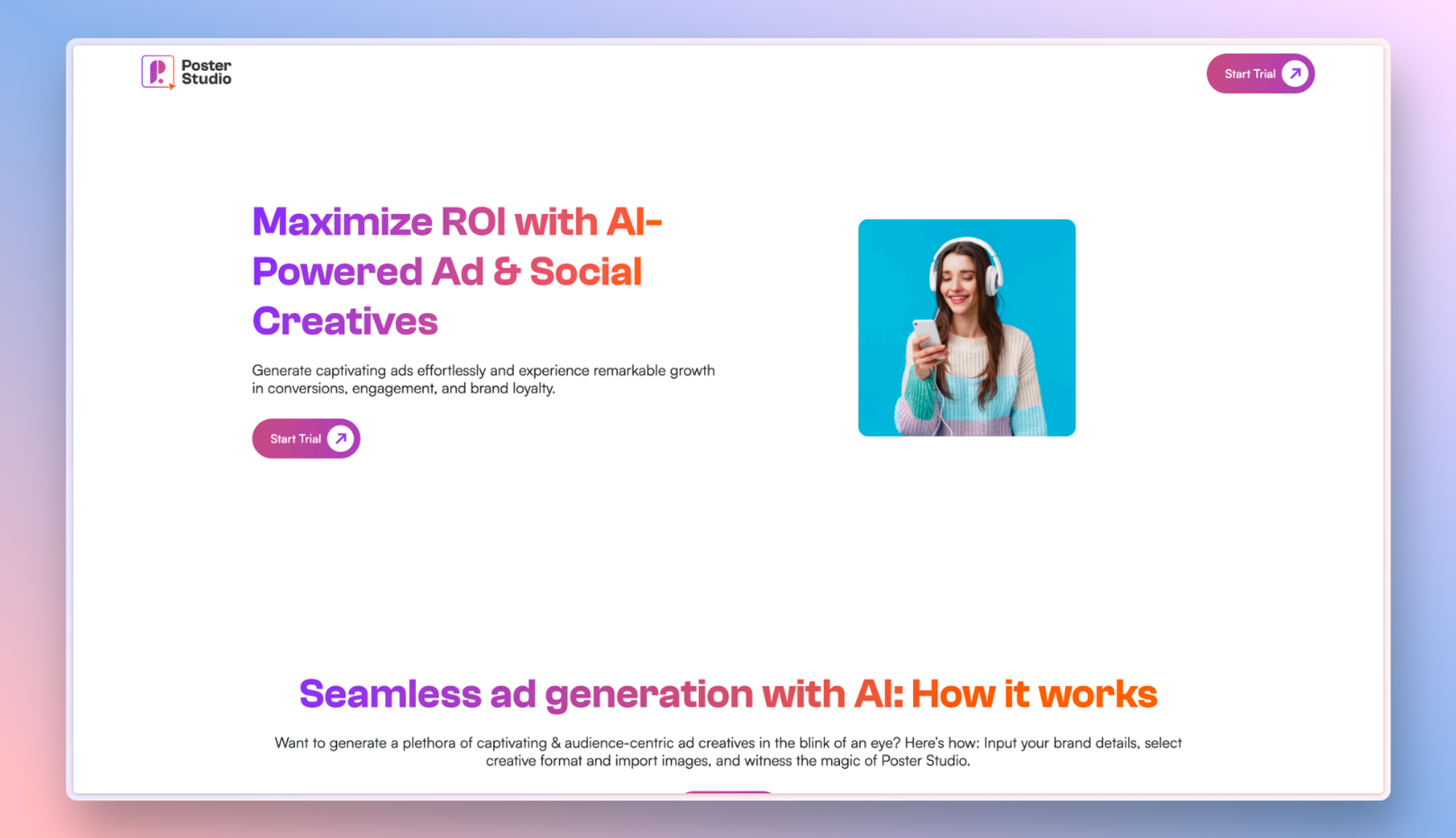 Poster Studio

Start Trial

Maximize ROI with AI-Powered Ad & Social Creatives

Generate captivating ads effortlessly and experience remarkable growth in conversions, engagement, and brand loyalty.

Start Trial

Seamless ad generation with AI: How it works

Want to generate a plethora of captivating & audience-centric ad creatives in the blink of an eye? Here's how: Input your brand details, select creative format and import images, and witness the magic of Poster Studio.